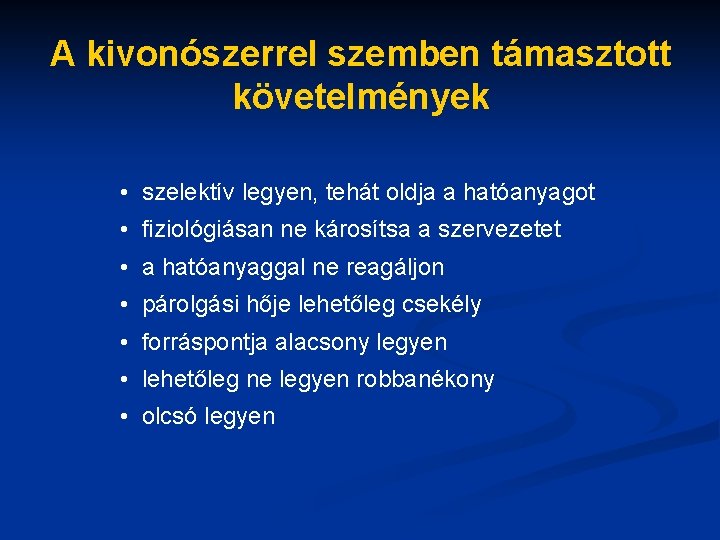 A kivonószerrel szemben támasztott követelmények

• szelektív legyen, tehát oldja a hatóanyagot
• fiziológiásan ne károsítsa a szervezetet
• a hatóanyaggal ne reagáljon
• párolgási hője lehetőleg csekély
• forráspontja alacsony legyen
• lehetőleg ne legyen robbanékony
• olcsó legyen